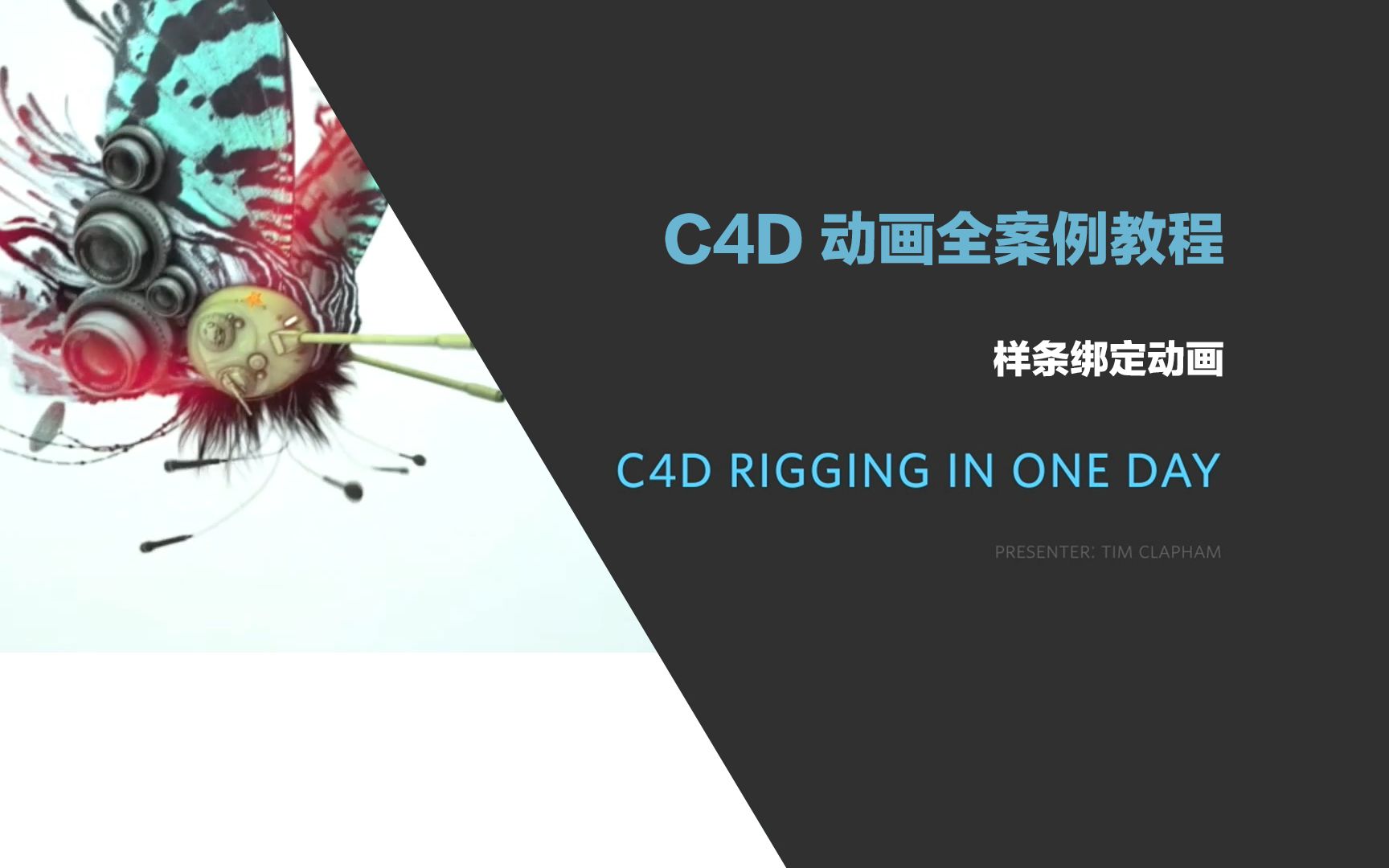 C4D 动画全案例教程

样条绑定动画

C4D RIGGING IN ONE DAY

PRESENTER: TIM CLAPHAM